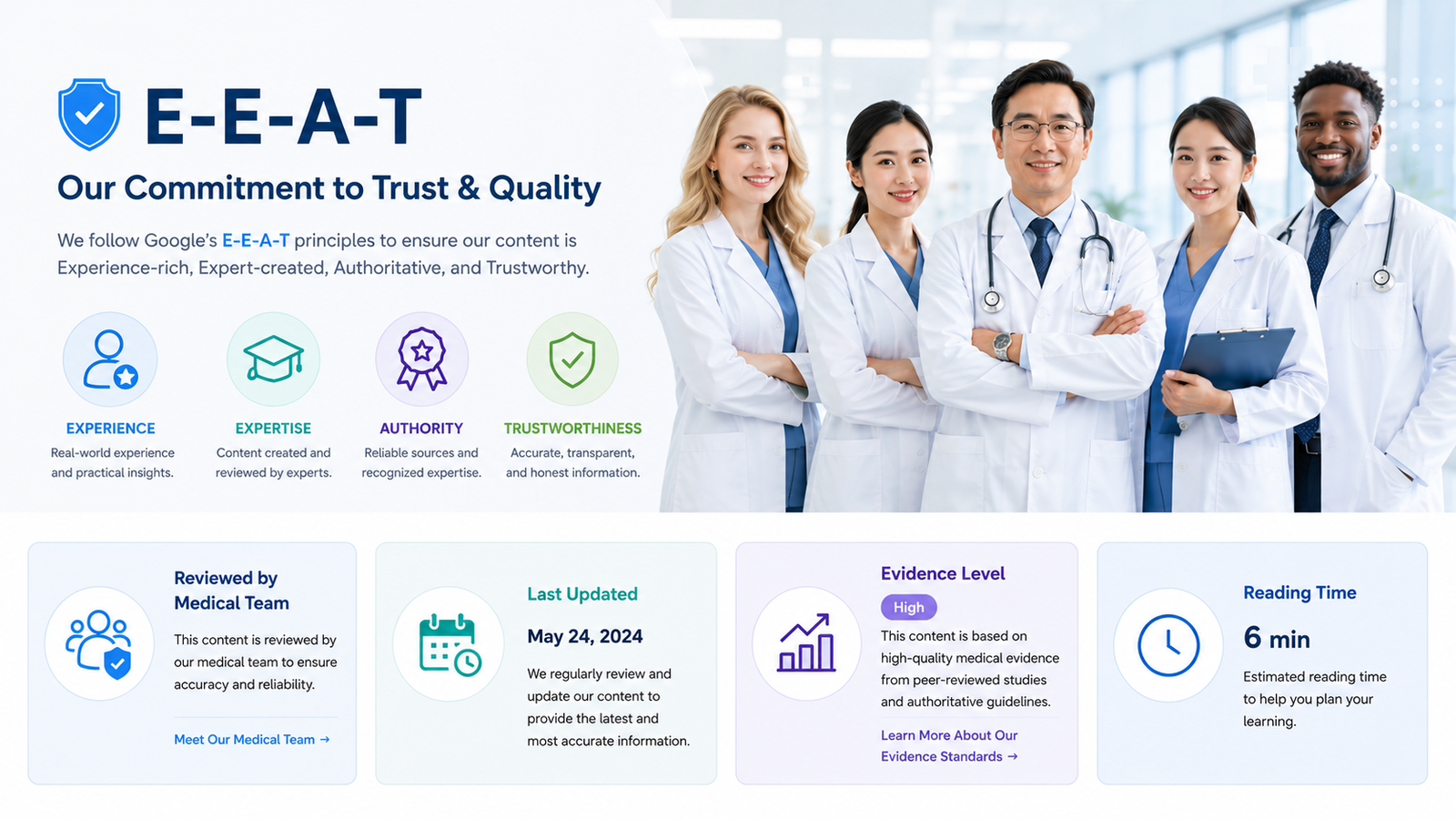 E-E-A-T

Our Commitment to Trust & Quality

We follow Google's E-E-A-T principles to ensure our content is Experience-rich, Expert-created, Authoritative, and Trustworthy.

EXPERIENCE
Real-world experience and practical insights.

EXPERTISE
Content created and reviewed by experts.

AUTHORITY
Reliable sources and recognized expertise.

TRUSTWORTHINESS
Accurate, transparent, and honest information.

Reviewed by Medical Team
This content is reviewed by our medical team to ensure accuracy and reliability.
Meet Our Medical Team →

Last Updated
May 24, 2024
We regularly review and update our content to provide the latest and most accurate information.

Evidence Level
High
This content is based on high-quality medical evidence from peer-reviewed studies and authoritative guidelines.
Learn More About Our Evidence Standards →

Reading Time
6 min
Estimated reading time to help you plan your learning.